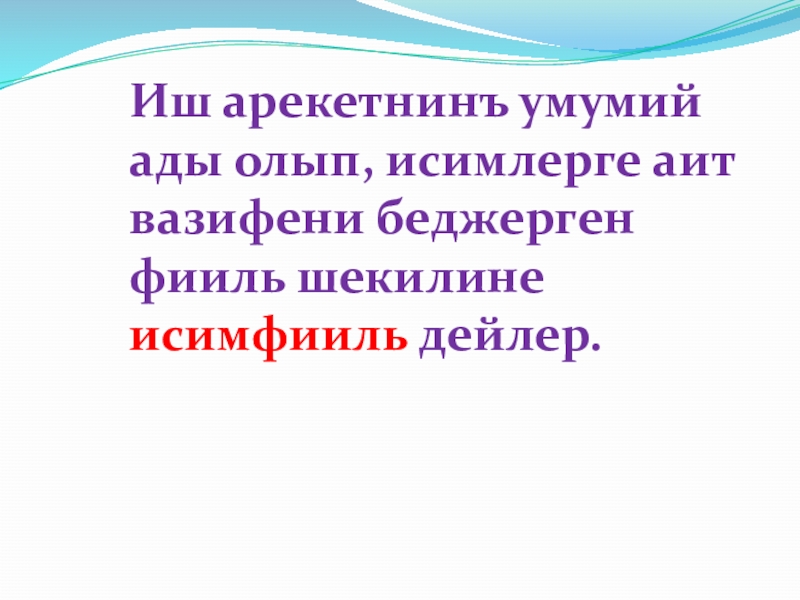 Иш арекетнинъ умумий ады олып, исимлерге аит вазифени беджерген фииль шекилине исимфииль дейлер.